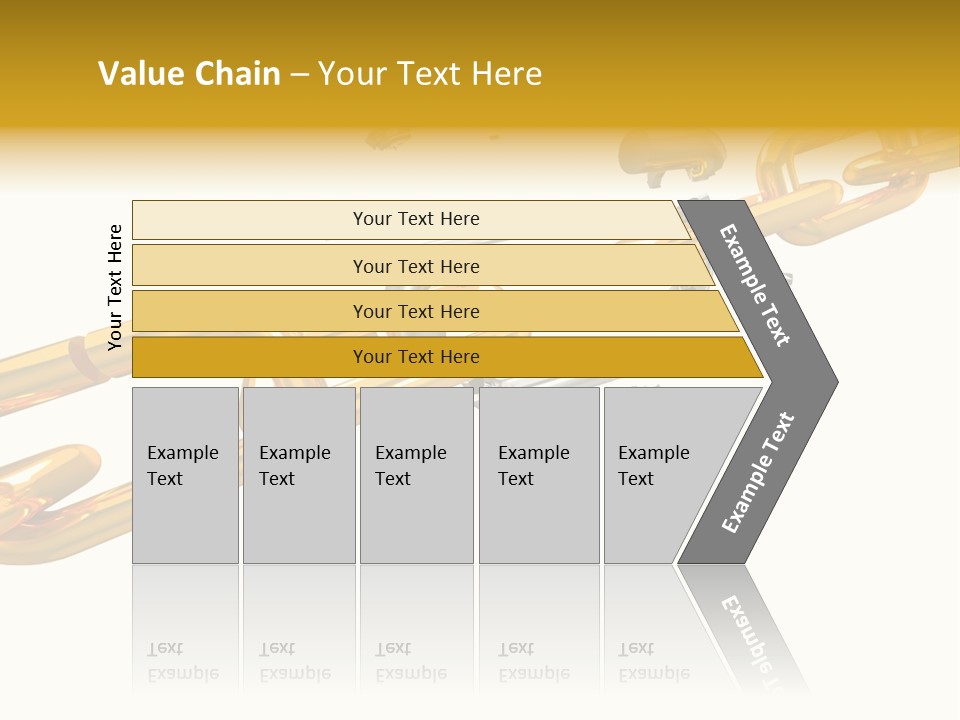 Value Chain – Your Text Here

Your Text Here

Your Text Here

Your Text Here

Your Text Here

Your Text Here

Example Text

Example Text

Example Text

Example Text

Example Text

Example Text

Example Text